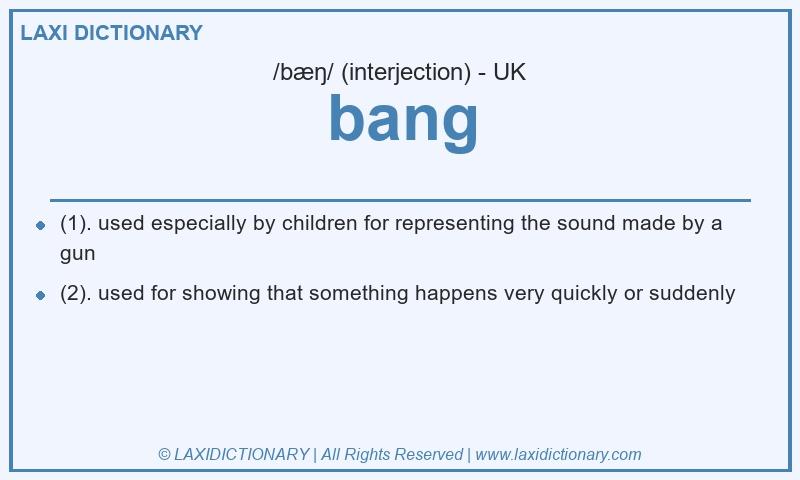 LAXI DICTIONARY

/bæŋ/ (interjection) - UK

bang

- (1). used especially by children for representing the sound made by a gun
- (2). used for showing that something happens very quickly or suddenly

© LAXIDICTIONARY | All Rights Reserved | www.laxidictionary.com